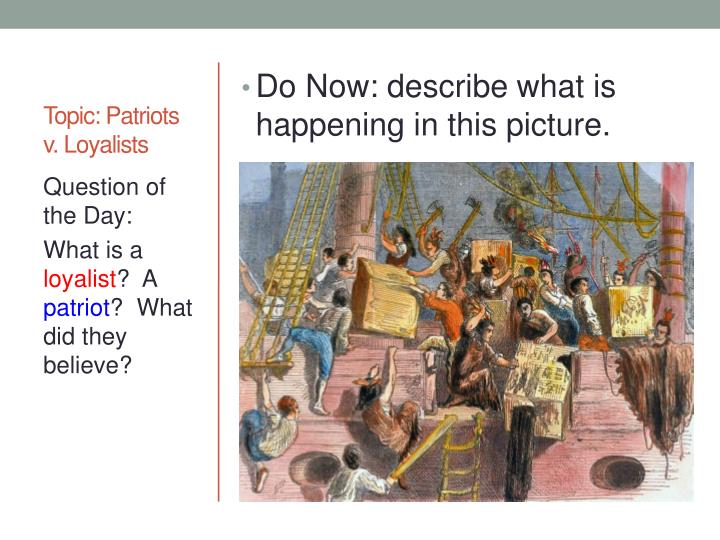 Topic: Patriots v. Loyalists

Question of the Day:

What is a loyalist? A patriot? What did they believe?

• Do Now: describe what is happening in this picture.